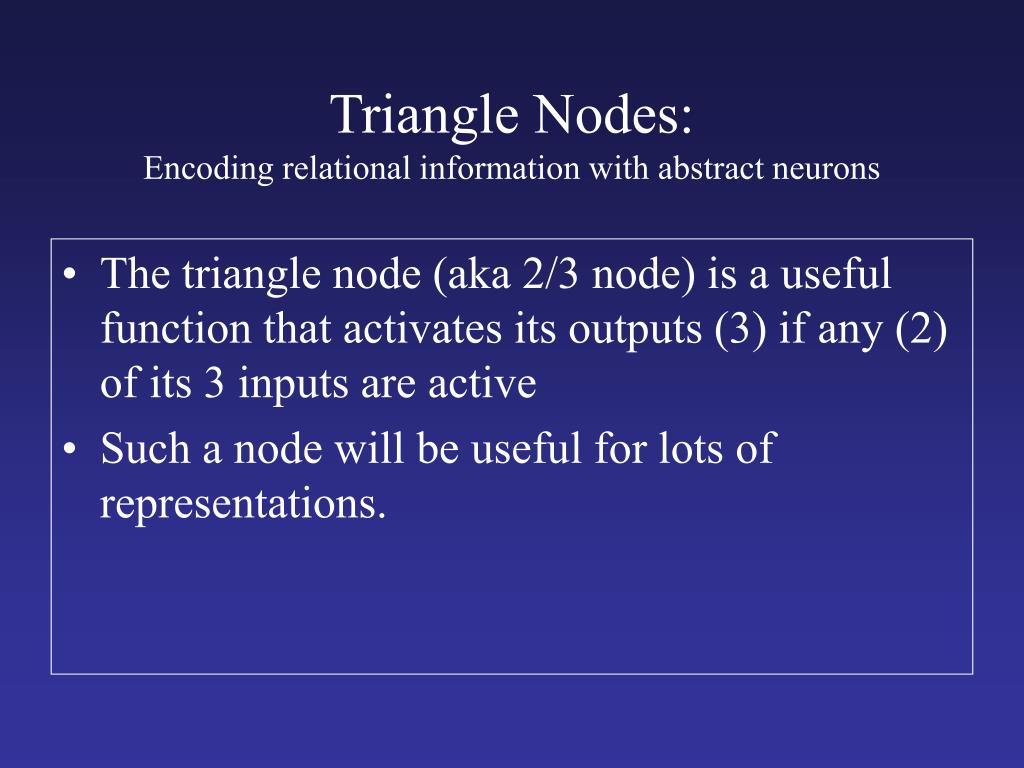 Triangle Nodes:
Encoding relational information with abstract neurons

• The triangle node (aka 2/3 node) is a useful function that activates its outputs (3) if any (2) of its 3 inputs are active
• Such a node will be useful for lots of representations.